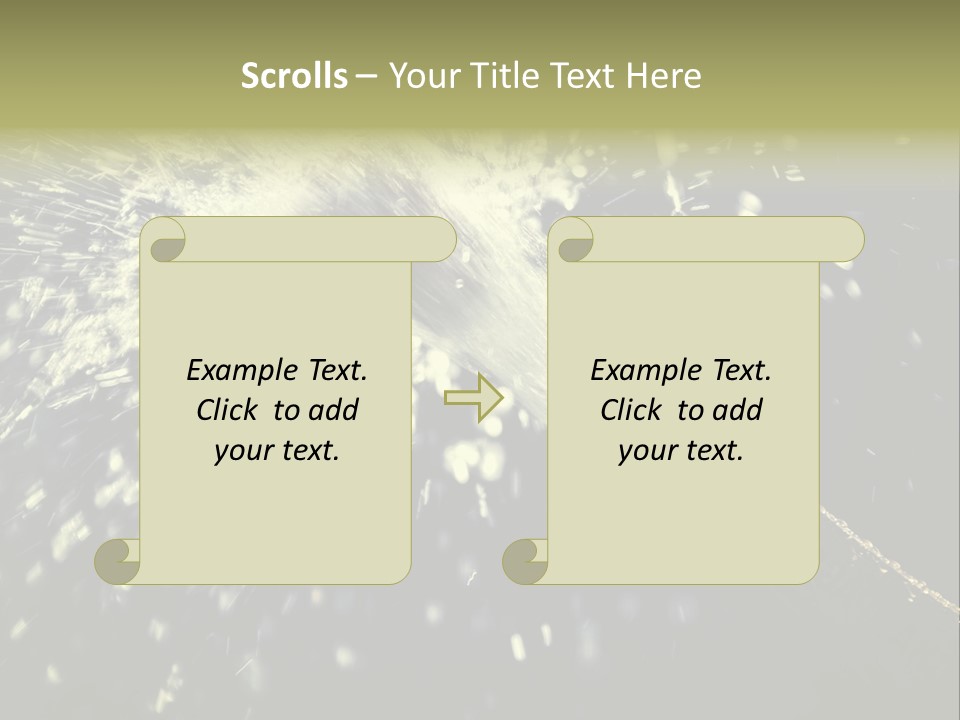 Scrolls – Your Title Text Here

Example Text. Click to add your text.

Example Text. Click to add your text.